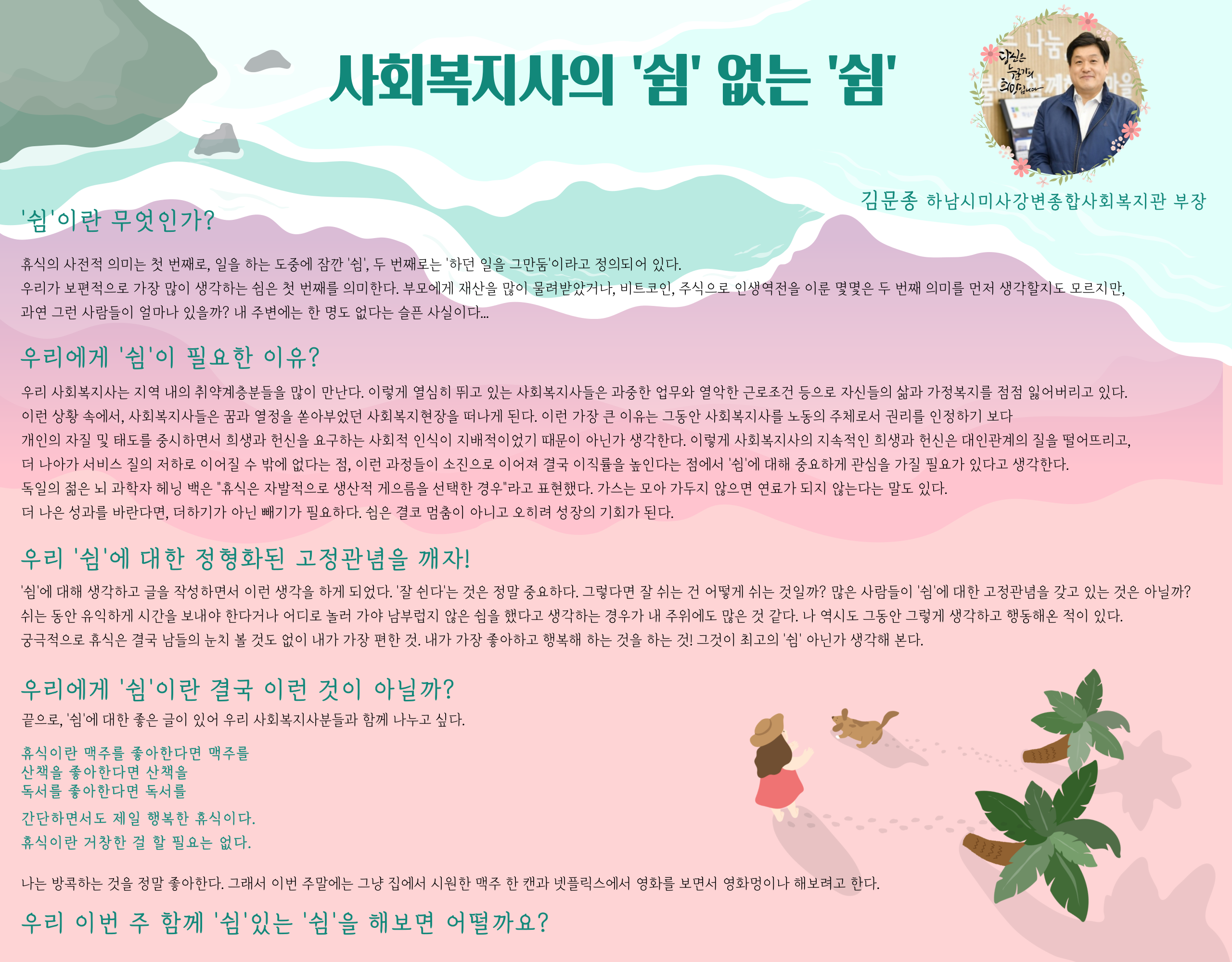 사회복지사의 '쉼' 없는 '쉼'

당신은 누군가의 희망입니다

김문종 하남시미사강변종합사회복지관 부장

'쉼'이란 무엇인가?

휴식의 사전적 의미는 첫 번째로, 일을 하는 도중에 잠깐 '쉼', 두 번째로는 '하던 일을 그만둠'이라고 정의되어 있다.
우리가 보편적으로 가장 많이 생각하는 쉼은 첫 번째를 의미한다. 부모에게 재산을 많이 물려받았거나, 비트코인, 주식으로 인생역전을 이룬 몇몇은 두 번째 의미를 먼저 생각할지도 모르지만, 과연 그런 사람들이 얼마나 있을까? 내 주변에는 한 명도 없다는 슬픈 사실이다...

우리에게 '쉼'이 필요한 이유?

우리 사회복지사는 지역 내의 취약계층분들을 많이 만난다. 이렇게 열심히 뛰고 있는 사회복지사들은 과중한 업무와 열악한 근로조건 등으로 자신들의 삶과 가정복지를 점점 잃어버리고 있다.
이런 상황 속에서, 사회복지사들은 꿈과 열정을 쏟아부었던 사회복지현장을 떠나게 된다. 이런 가장 큰 이유는 그동안 사회복지사를 노동의 주체로서 권리를 인정하기 보다
개인의 자질 및 태도를 중시하면서 희생과 헌신을 요구하는 사회적 인식이 지배적이었기 때문이 아닌가 생각한다. 이렇게 사회복지사의 지속적인 희생과 헌신은 대인관계의 질을 떨어뜨리고,
더 나아가 서비스 질의 저하로 이어질 수 밖에 없다는 점, 이런 과정들이 소진으로 이어져 결국 이직률을 높인다는 점에서 '쉼'에 대해 중요하게 관심을 가질 필요가 있다고 생각한다.
독일의 젊은 뇌 과학자 헤닝 백은 "휴식은 자발적으로 생산적 게으름을 선택한 경우"라고 표현했다. 가스는 모아 가두지 않으면 연료가 되지 않는다는 말도 있다.
더 나은 성과를 바란다면, 더하기가 아닌 빼기가 필요하다. 쉼은 결코 멈춤이 아니고 오히려 성장의 기회가 된다.

우리 '쉼'에 대한 정형화된 고정관념을 깨자!

'쉼'에 대해 생각하고 글을 작성하면서 이런 생각을 하게 되었다. '잘 쉰다'는 것은 정말 중요하다. 그렇다면 잘 쉬는 건 어떻게 쉬는 것일까? 많은 사람들이 '쉼'에 대한 고정관념을 갖고 있는 것은 아닐까?
쉬는 동안 유익하게 시간을 보내야 한다거나 어디로 놀러 가야 남부럽지 않은 쉼을 했다고 생각하는 경우가 내 주위에도 많은 것 같다. 나 역시도 그동안 그렇게 생각하고 행동해온 적이 있다.
궁극적으로 휴식은 결국 남들의 눈치 볼 것도 없이 내가 가장 편한 것. 내가 가장 좋아하고 행복해 하는 것을 하는 것! 그것이 최고의 '쉼' 아닌가 생각해 본다.

우리에게 '쉼'이란 결국 이런 것이 아닐까?

끝으로, '쉼'에 대한 좋은 글이 있어 우리 사회복지사분들과 함께 나누고 싶다.

휴식이란 맥주를 좋아한다면 맥주를
산책을 좋아한다면 산책을
독서를 좋아한다면 독서를

간단하면서도 제일 행복한 휴식이다.
휴식이란 거창한 걸 할 필요는 없다.

나는 방콕하는 것을 정말 좋아한다. 그래서 이번 주말에는 그냥 집에서 시원한 맥주 한 캔과 넷플릭스에서 영화를 보면서 영화멍이나 해보려고 한다.

우리 이번 주 함께 '쉼'있는 '쉼'을 해보면 어떨까요?